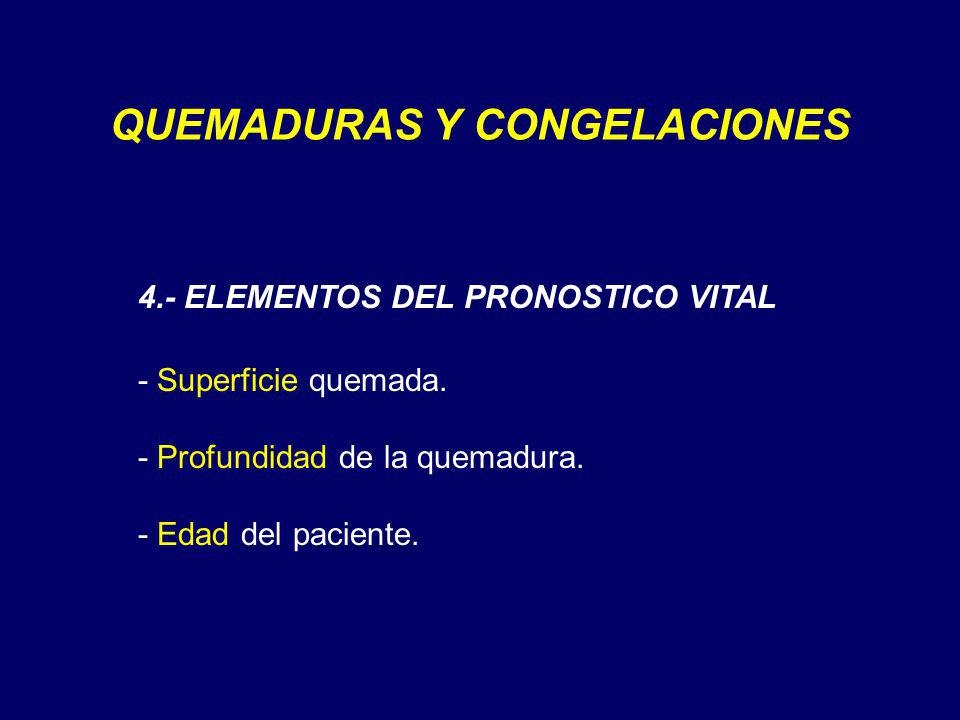 QUEMADURAS Y CONGELACIONES

4.- ELEMENTOS DEL PRONOSTICO VITAL

- Superficie quemada.

- Profundidad de la quemadura.

- Edad del paciente.